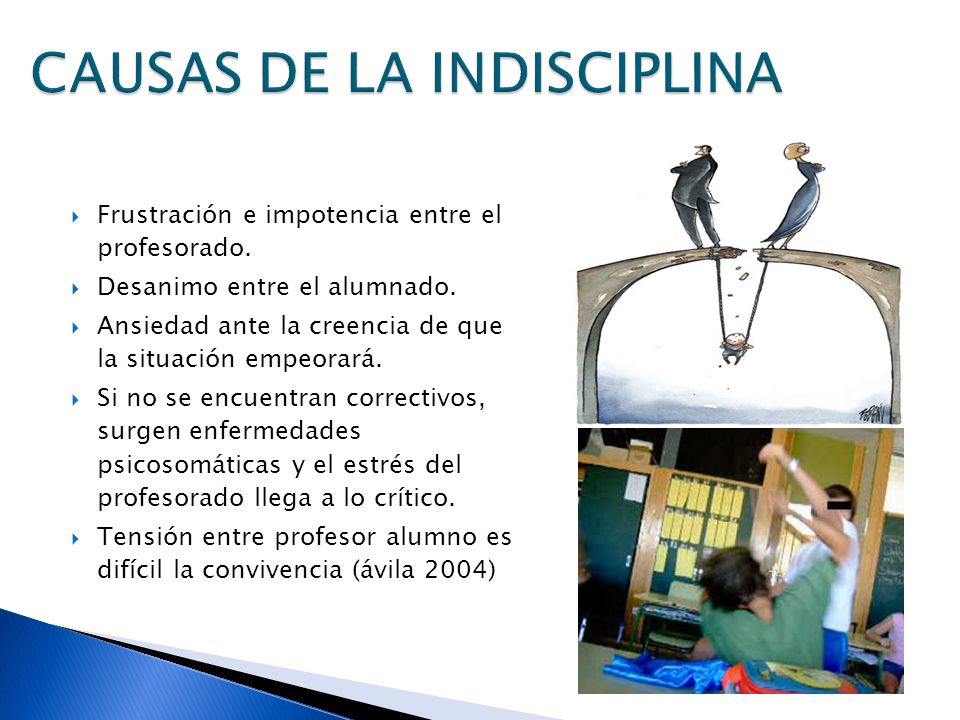 CAUSAS DE LA INDISCIPLINA

Frustración e impotencia entre el profesorado.

Desanimo entre el alumnado.

Ansiedad ante la creencia de que la situación empeorará.

Si no se encuentran correctivos, surgen enfermedades psicosomáticas y el estrés del profesorado llega a lo crítico.

Tensión entre profesor alumno es difícil la convivencia (ávila 2004)